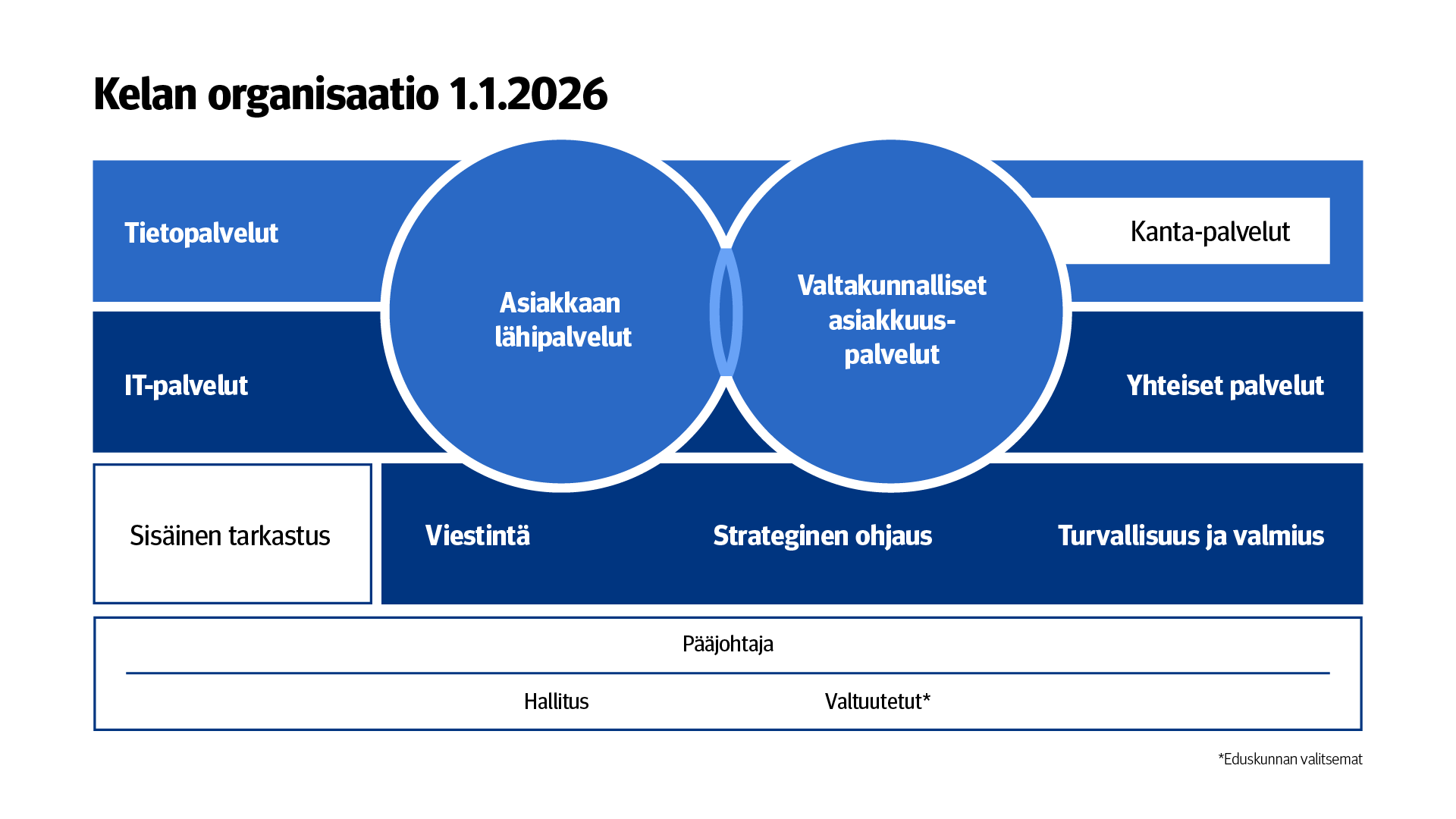 Kelan organisaatio 1.1.2026

Tietopalvelut

Asiakkaan lähipalvelut

Valtakunnalliset asiakkuuspalvelut

Kanta-palvelut

IT-palvelut

Yhteiset palvelut

Sisäinen tarkastus

Viestintä

Strateginen ohjaus

Turvallisuus ja valmius

Pääjohtaja

Hallitus

Valtuutetut*

*Eduskunnan valitsemat